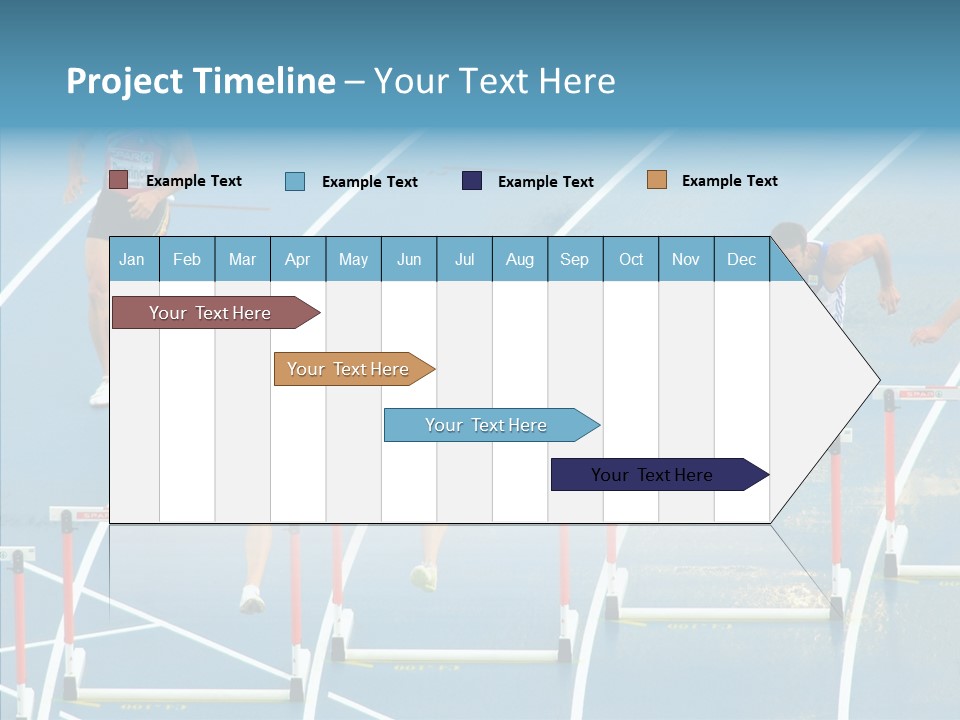 Project Timeline – Your Text Here

Example Text
Example Text
Example Text
Example Text

| Jan | Feb | Mar | Apr | May | Jun | Jul | Aug | Sep | Oct | Nov | Dec |
|---|---|---|---|---|---|---|---|---|---|---|---|

Your Text Here

Your Text Here

Your Text Here

Your Text Here